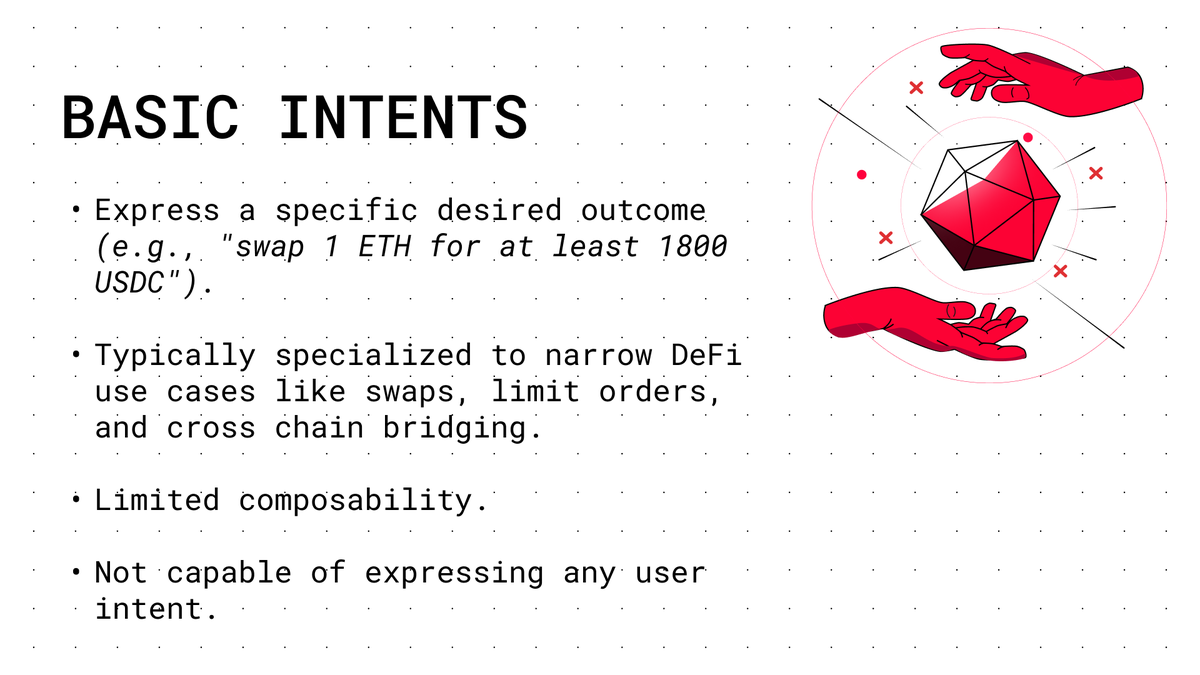 BASIC INTENTS

• Express a specific desired outcome (e.g., "swap 1 ETH for at least 1800 USDC").

• Typically specialized to narrow DeFi use cases like swaps, limit orders, and cross chain bridging.

• Limited composability.

• Not capable of expressing any user intent.